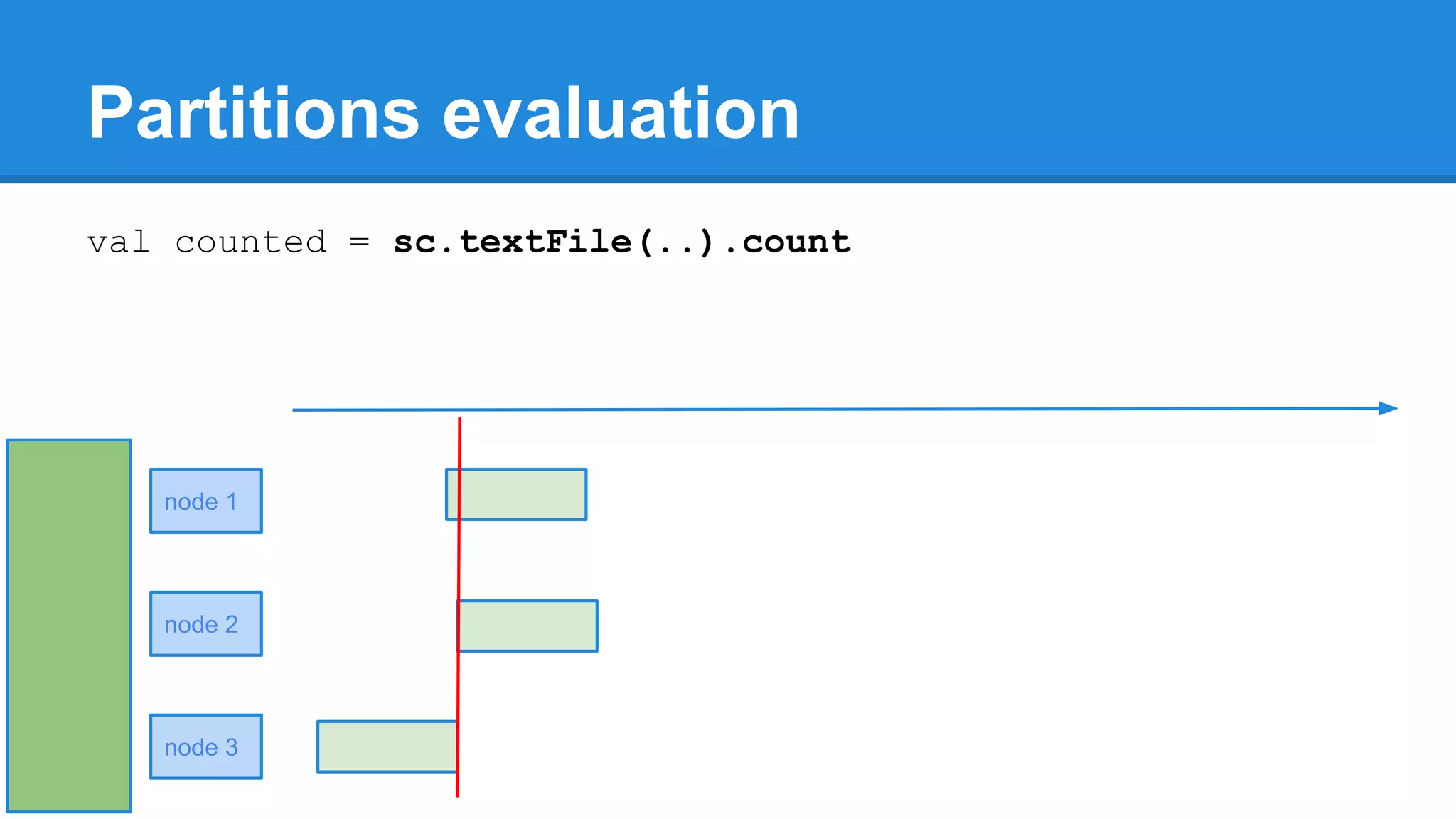 Partitions evaluation

val counted = sc.textFile(..).count

node 1

node 2

node 3